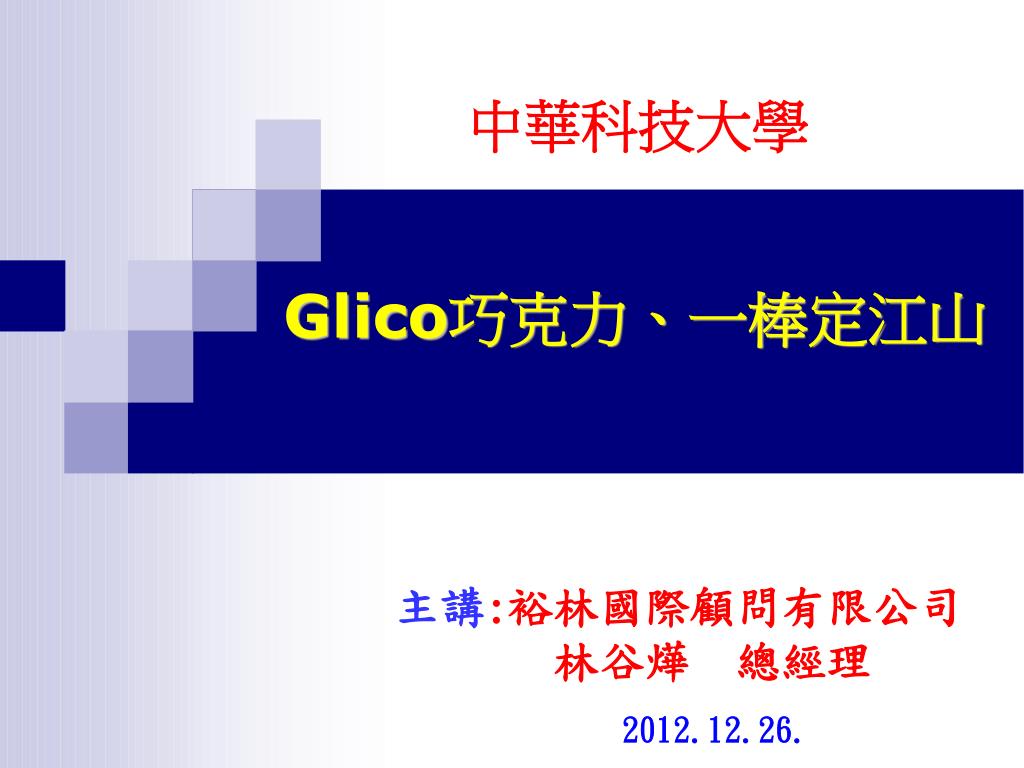 中華科技大學

Glico巧克力、一棒定江山

主講:裕林國際顧問有限公司
林谷燁　總經理

2012.12.26.